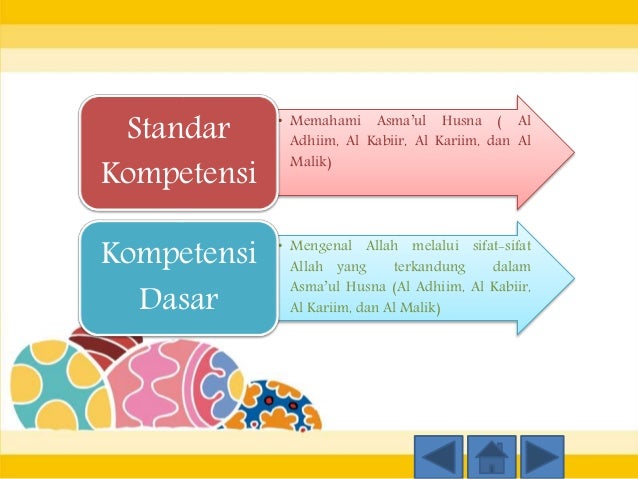 Standar Kompetensi

• Memahami Asma'ul Husna ( Al Adhiim, Al Kabiir, Al Kariim, dan Al Malik)

Kompetensi Dasar

• Mengenal Allah melalui sifat-sifat Allah yang terkandung dalam Asma'ul Husna (Al Adhiim, Al Kabiir, Al Kariim, dan Al Malik)